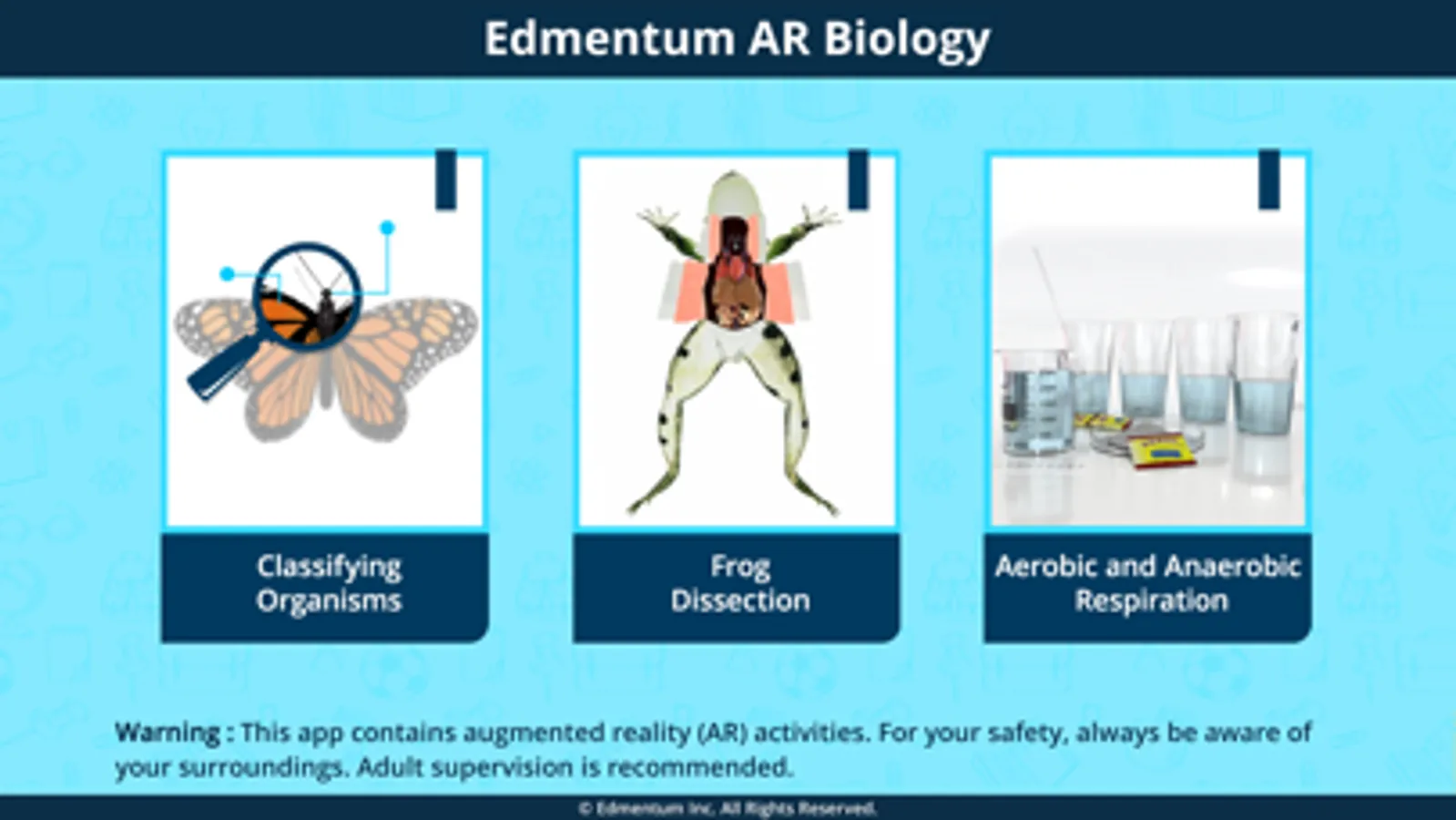 Edmentum AR Biology

Classifying Organisms

Frog Dissection

Aerobic and Anaerobic Respiration

Warning : This app contains augmented reality (AR) activities. For your safety, always be aware of your surroundings. Adult supervision is recommended.

© Edmentum Inc. All Rights Reserved.